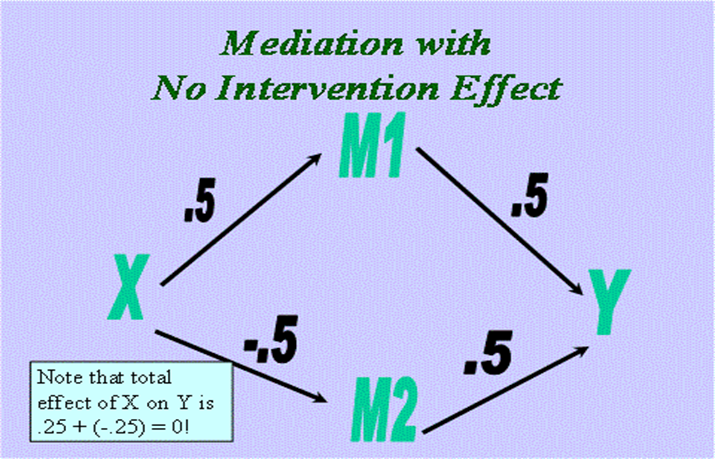 Mediation with
No Intervention Effect

M1

.5

.5

X

Y

-.5

.5

M2

Note that total effect of X on Y is .25 + (-.25) = 0!